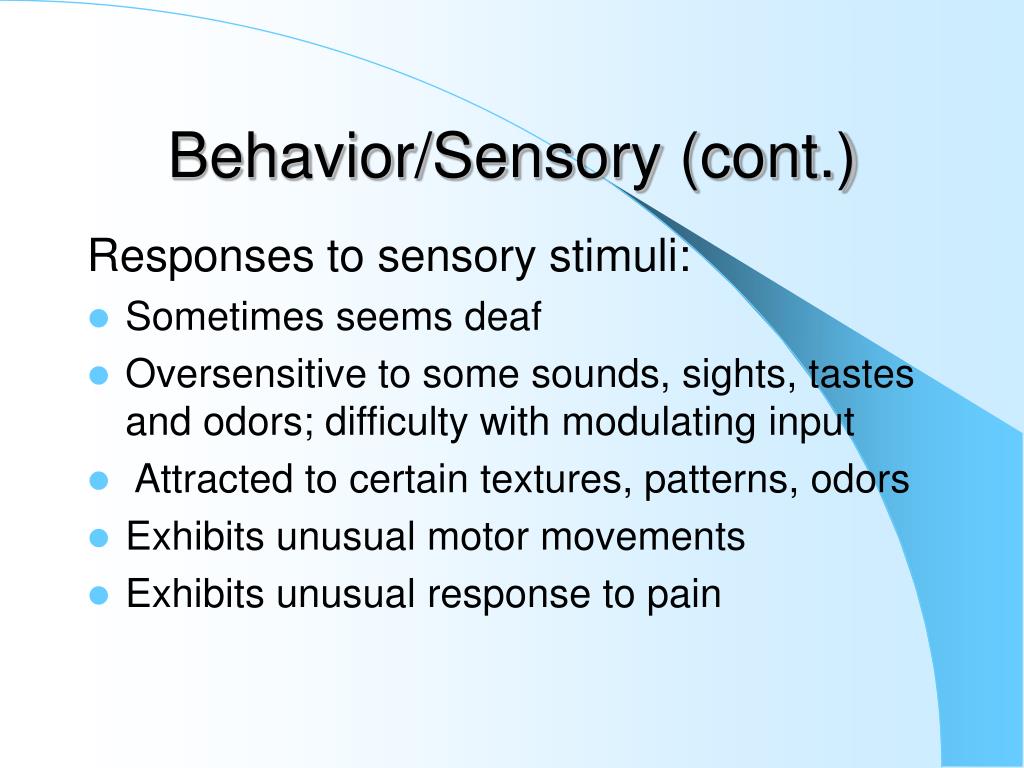 Behavior/Sensory (cont.)

Responses to sensory stimuli:

- Sometimes seems deaf
- Oversensitive to some sounds, sights, tastes and odors; difficulty with modulating input
- Attracted to certain textures, patterns, odors
- Exhibits unusual motor movements
- Exhibits unusual response to pain